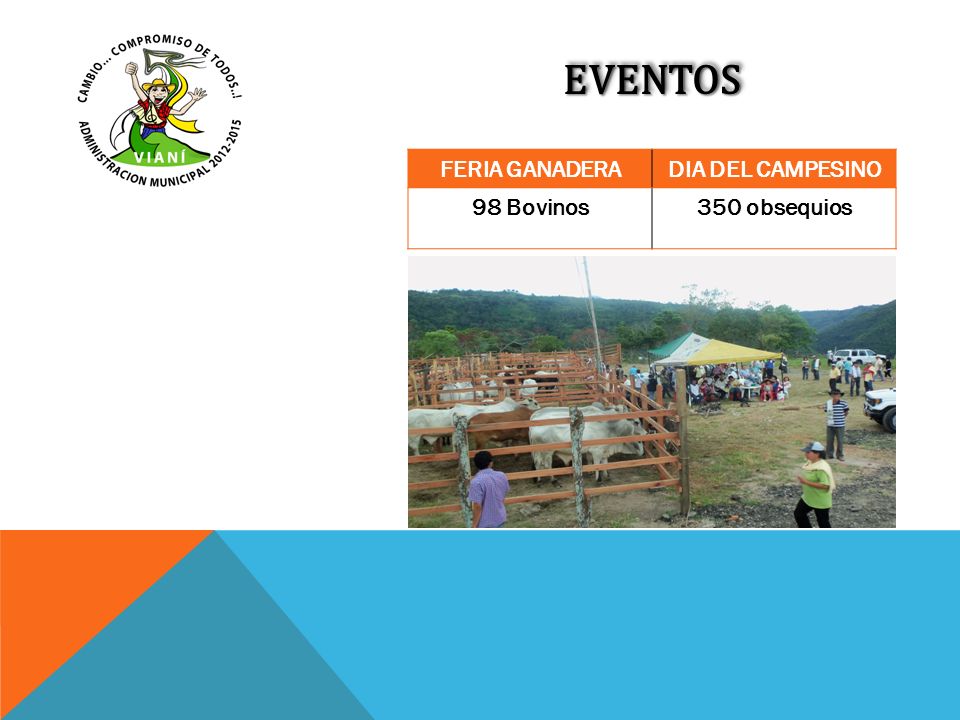 CAMBIO... COMPROMISO DE TODOS..!
VIANÍ
ADMINISTRACION MUNICIPAL 2012-2015

EVENTOS

| FERIA GANADERA | DIA DEL CAMPESINO |
|---|---|
| 98 Bovinos | 350 obsequios |